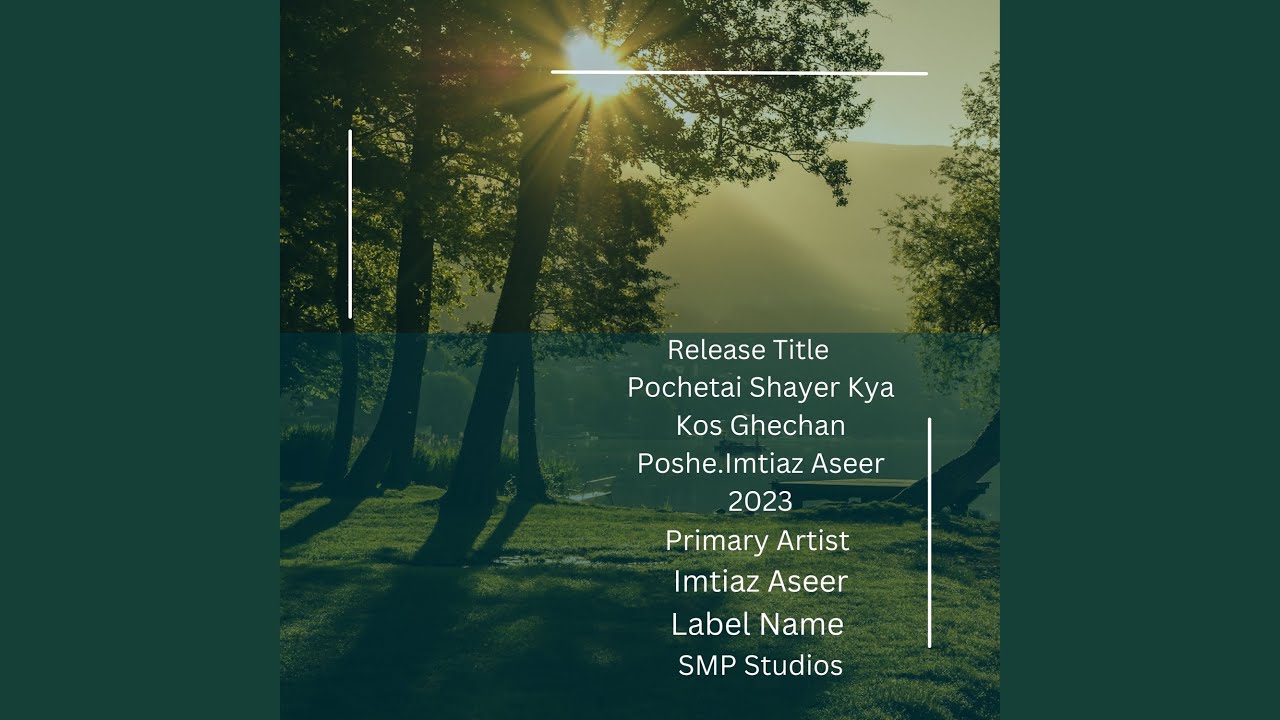 Release Title
Pochetai Shayer Kya
Kos Ghechan
Poshe.Imtiaz Aseer
2023
Primary Artist
Imtiaz Aseer
Label Name
SMP Studios